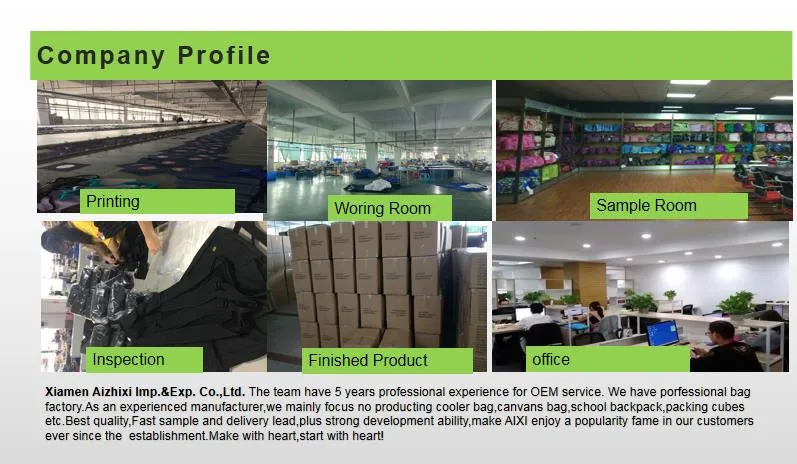 Company Profile

Printing

Woring Room

Sample Room

Inspection

Finished Product

office

Xiamen Aizhixi Imp.&Exp. Co.,Ltd. The team have 5 years professional experience for OEM service. We have porfessional bag factory.As an experienced manufacturer,we mainly focus no producting cooler bag,canvans bag,school backpack,packing cubes etc.Best quality,Fast sample and delivery lead,plus strong development ability,make AIXI enjoy a popularity fame in our customers ever since the establishment.Make with heart,start with heart!